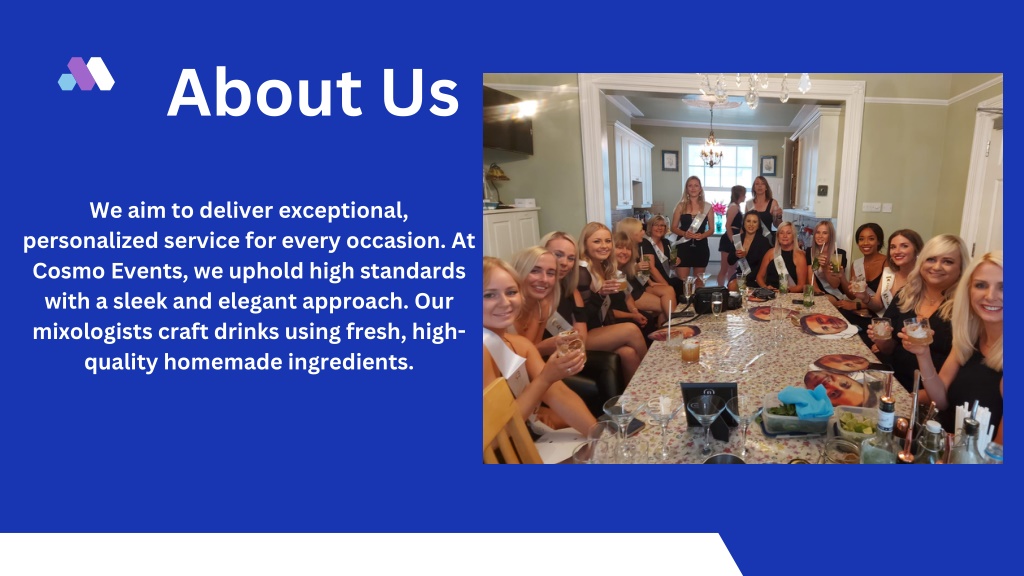 About Us

We aim to deliver exceptional, personalized service for every occasion. At Cosmo Events, we uphold high standards with a sleek and elegant approach. Our mixologists craft drinks using fresh, high-quality homemade ingredients.